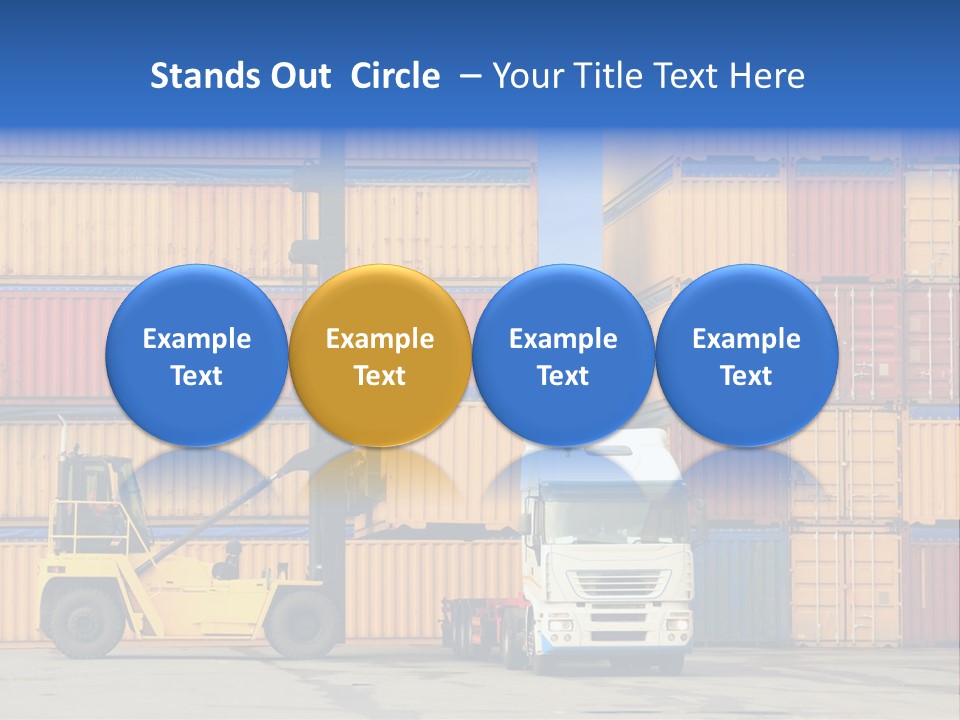 Stands Out Circle – Your Title Text Here

Example Text

Example Text

Example Text

Example Text